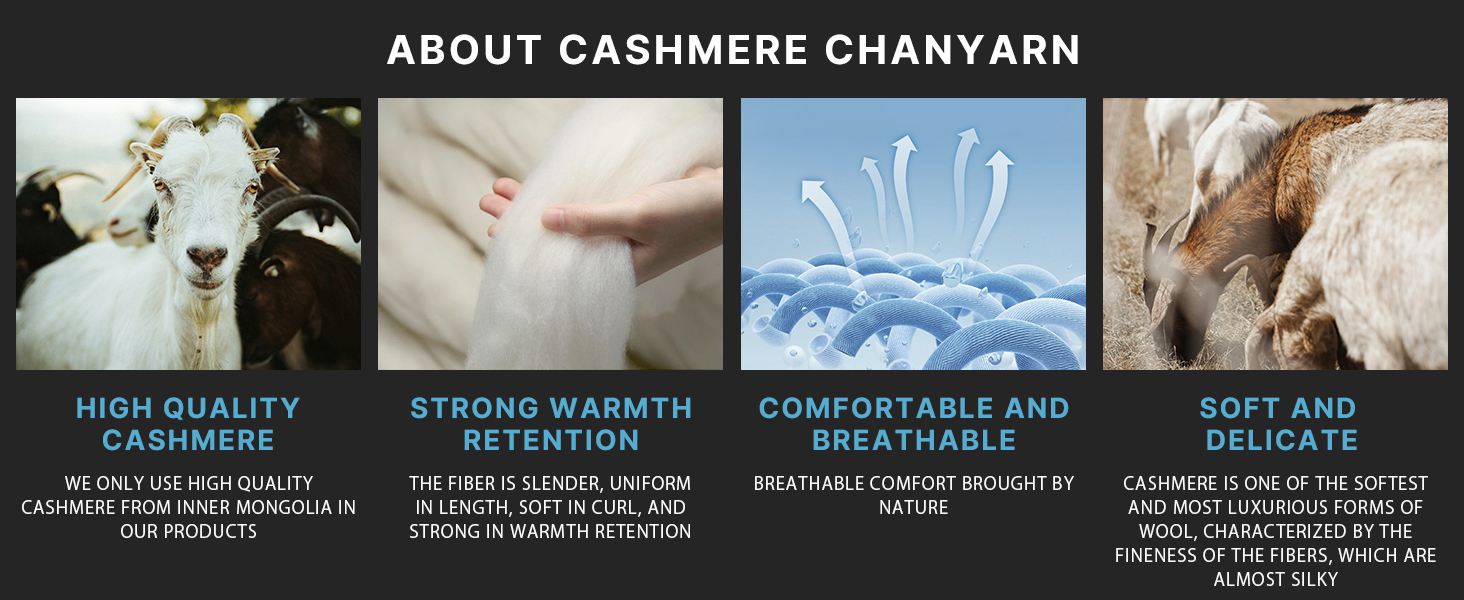 ABOUT CASHMERE CHANYARN

HIGH QUALITY CASHMERE

WE ONLY USE HIGH QUALITY CASHMERE FROM INNER MONGOLIA IN OUR PRODUCTS

STRONG WARMTH RETENTION

THE FIBER IS SLENDER, UNIFORM IN LENGTH, SOFT IN CURL, AND STRONG IN WARMTH RETENTION

COMFORTABLE AND BREATHABLE

BREATHABLE COMFORT BROUGHT BY NATURE

SOFT AND DELICATE

CASHMERE IS ONE OF THE SOFTEST AND MOST LUXURIOUS FORMS OF WOOL, CHARACTERIZED BY THE FINENESS OF THE FIBERS, WHICH ARE ALMOST SILKY